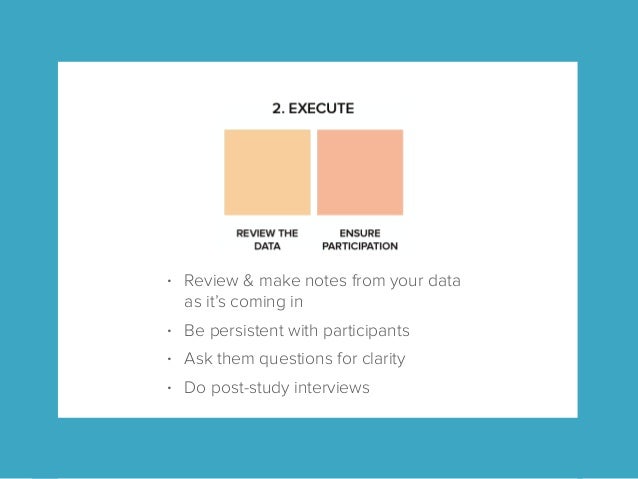 2. EXECUTE

REVIEW THE DATA

ENSURE PARTICIPATION

• Review & make notes from your data as it's coming in
• Be persistent with participants
• Ask them questions for clarity
• Do post-study interviews